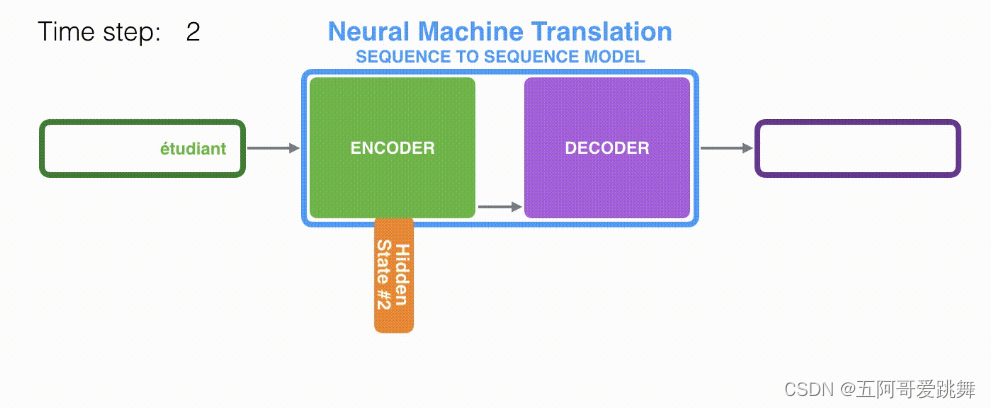 Time step: 2

Neural Machine Translation
SEQUENCE TO SEQUENCE MODEL

étudiant

ENCODER

DECODER

Hidden State #2

CSDN @五阿哥爱跳舞